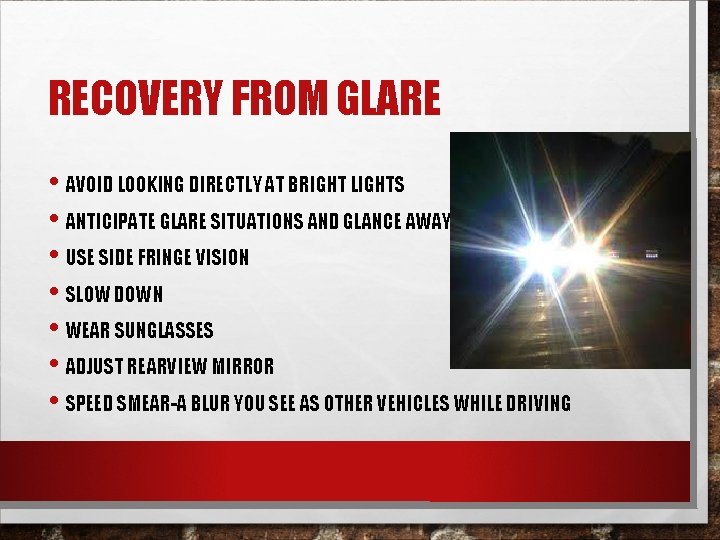 RECOVERY FROM GLARE

• AVOID LOOKING DIRECTLY AT BRIGHT LIGHTS
• ANTICIPATE GLARE SITUATIONS AND GLANCE AWAY
• USE SIDE FRINGE VISION
• SLOW DOWN
• WEAR SUNGLASSES
• ADJUST REARVIEW MIRROR
• SPEED SMEAR-A BLUR YOU SEE AS OTHER VEHICLES WHILE DRIVING